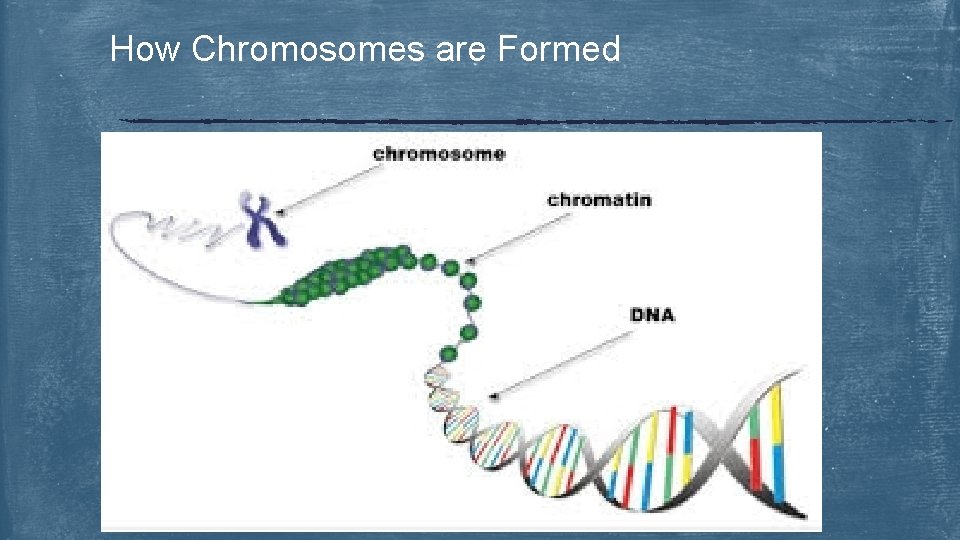 How Chromosomes are Formed

chromosome

chromatin

DNA